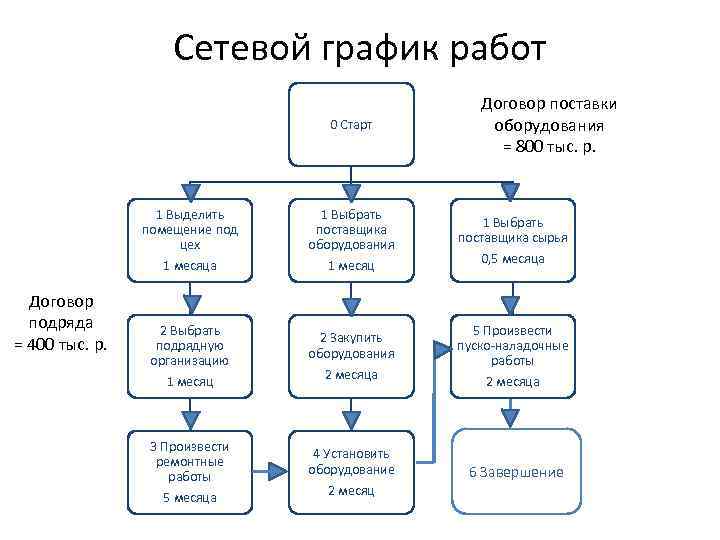 Сетевой график работ

0 Старт

Договор поставки оборудования = 800 тыс. р.

1 Выделить помещение под цех
1 месяца

1 Выбрать поставщика оборудования
1 месяц

1 Выбрать поставщика сырья
0,5 месяца

Договор подряда = 400 тыс. р.

2 Выбрать подрядную организацию
1 месяц

2 Закупить оборудования
2 месяца

5 Произвести пуско-наладочные работы
2 месяца

3 Произвести ремонтные работы
5 месяца

4 Установить оборудование
2 месяц

6 Завершение